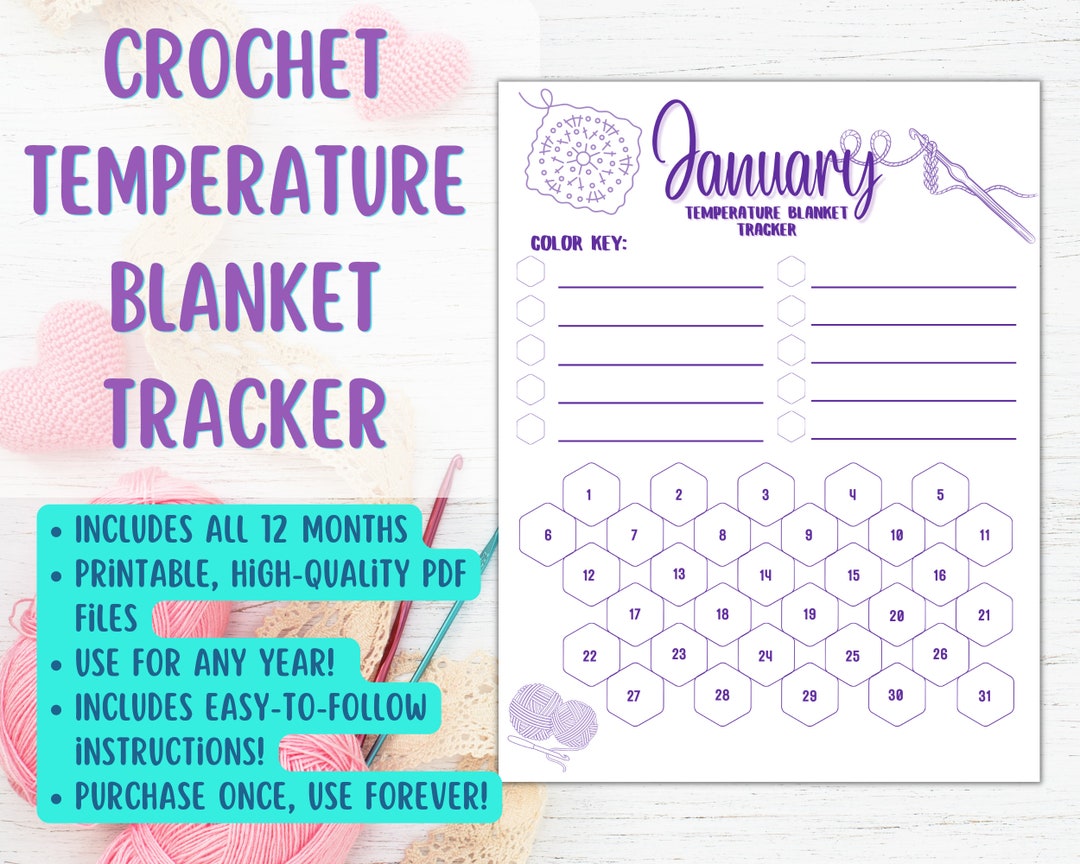 CROCHET TEMPERATURE BLANKET TRACKER

• INCLUDES ALL 12 MONTHS
• PRINTABLE, HIGH-QUALITY PDF FILES
• USE FOR ANY YEAR!
• INCLUDES EASY-TO-FOLLOW INSTRUCTIONS!
• PURCHASE ONCE, USE FOREVER!

January
TEMPERATURE BLANKET TRACKER

COLOR KEY:

1 2 3 4 5
6 7 8 9 10 11
12 13 14 15 16
17 18 19 20 21
22 23 24 25 26
27 28 29 30 31